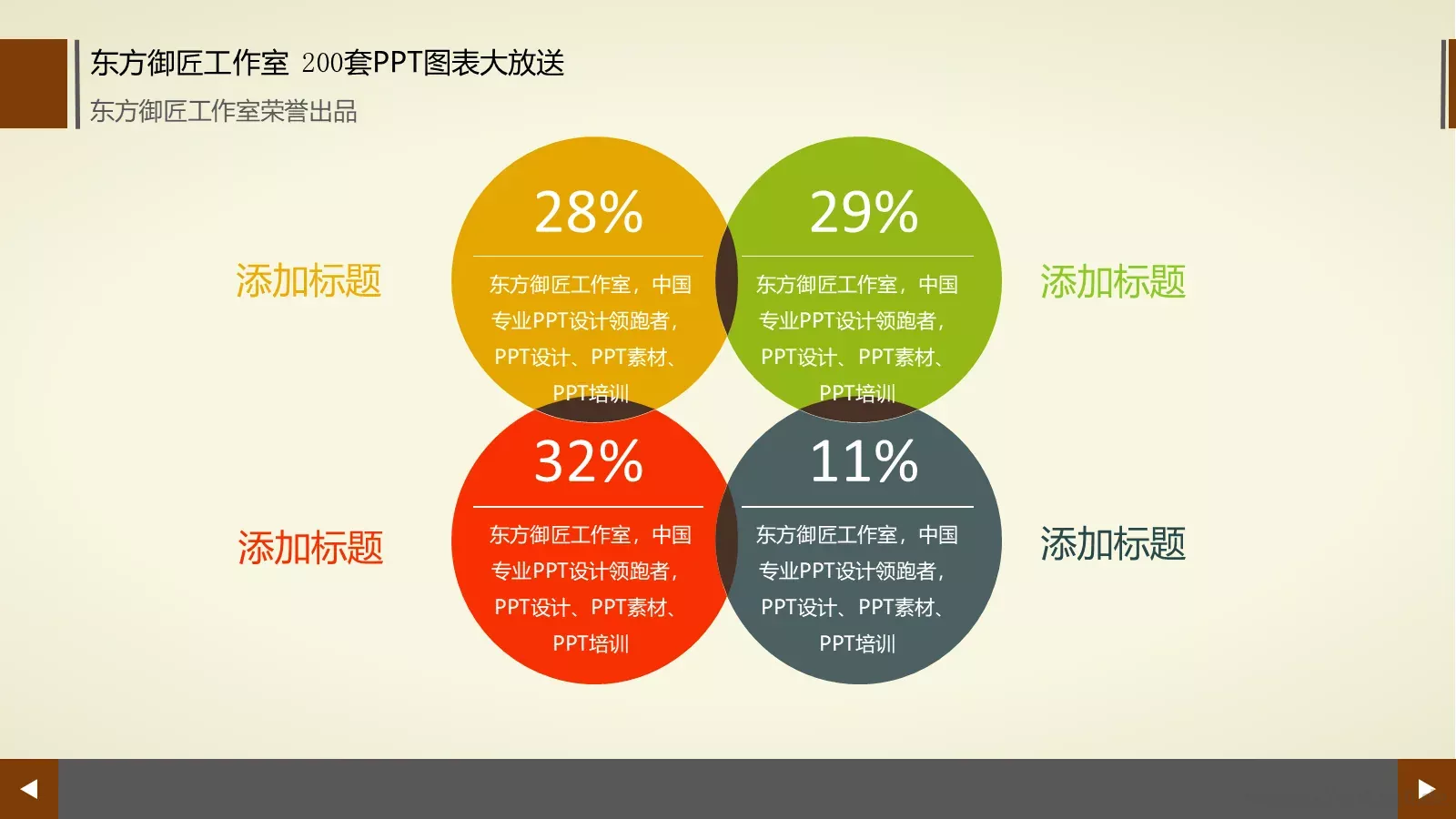 东方御匠工作室 200套PPT图表大放送
东方御匠工作室荣誉出品

添加标题

28%

东方御匠工作室，中国专业PPT设计领跑者，PPT设计、PPT素材、PPT培训

29%

东方御匠工作室，中国专业PPT设计领跑者，PPT设计、PPT素材、PPT培训

添加标题

添加标题

32%

东方御匠工作室，中国专业PPT设计领跑者，PPT设计、PPT素材、PPT培训

11%

东方御匠工作室，中国专业PPT设计领跑者，PPT设计、PPT素材、PPT培训

添加标题